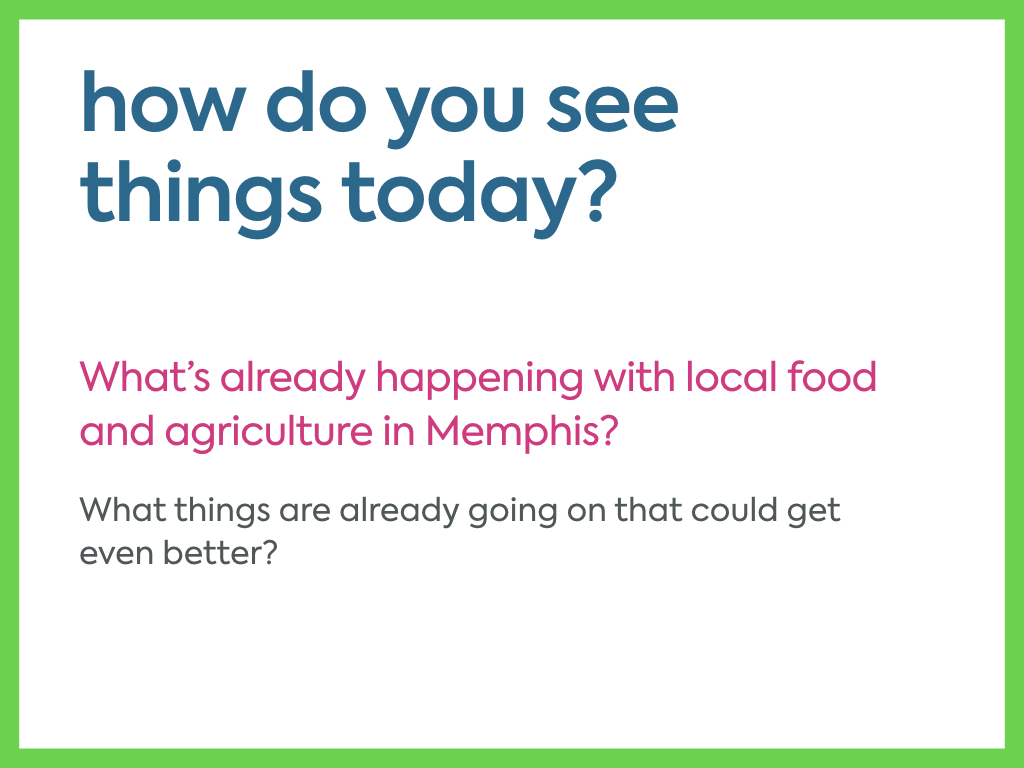 how do you see things today?

What’s already happening with local food and agriculture in Memphis?

What things are already going on that could get even better?